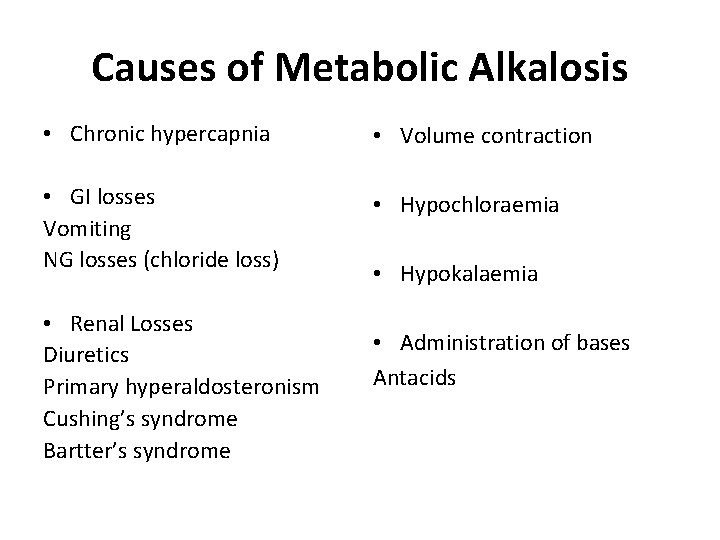 Causes of Metabolic Alkalosis

• Chronic hypercapnia

• GI losses
Vomiting
NG losses (chloride loss)

• Renal Losses
Diuretics
Primary hyperaldosteronism
Cushing's syndrome
Bartter's syndrome

• Volume contraction

• Hypochloraemia

• Hypokalaemia

• Administration of bases
Antacids